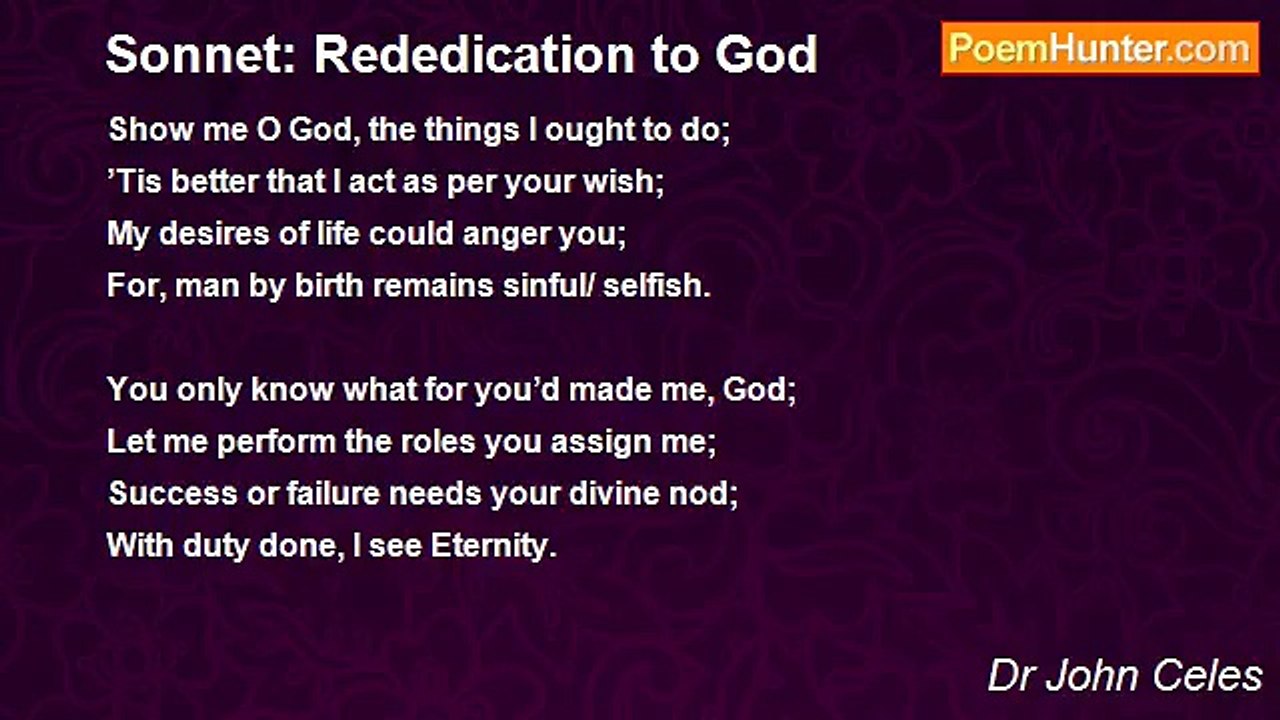 Sonnet: Rededication to God

PoemHunter.com

Show me O God, the things I ought to do;
’Tis better that I act as per your wish;
My desires of life could anger you;
For, man by birth remains sinful/ selfish.

You only know what for you’d made me, God;
Let me perform the roles you assign me;
Success or failure needs your divine nod;
With duty done, I see Eternity.

Dr John Celes